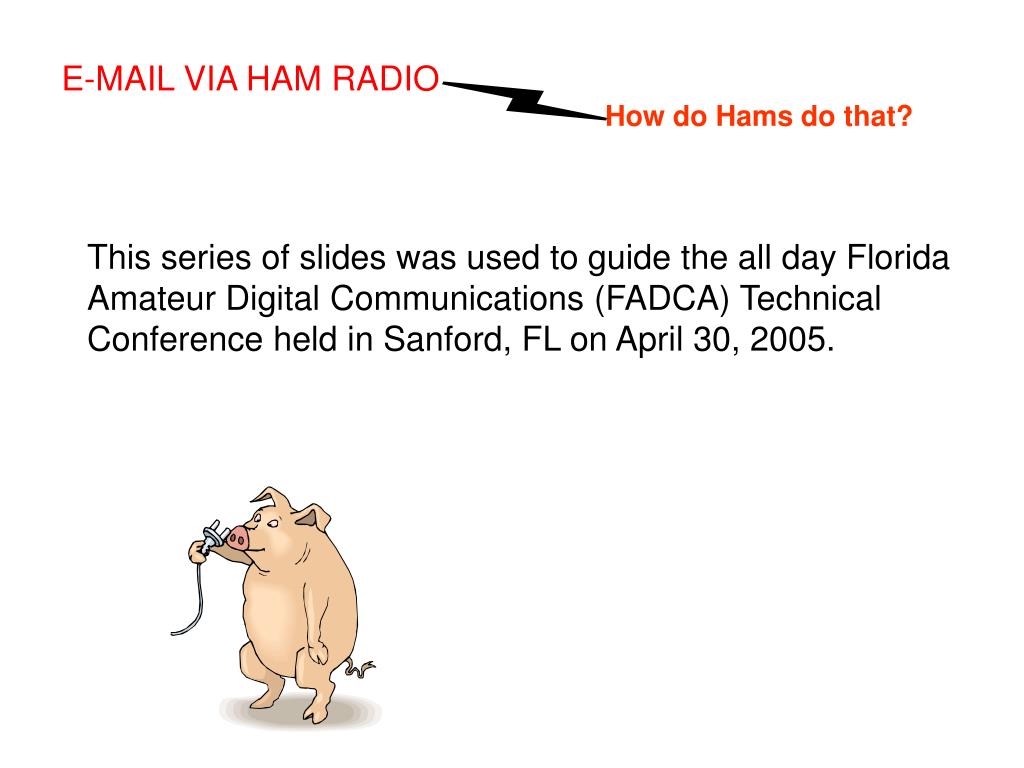 E-MAIL VIA HAM RADIO

How do Hams do that?

This series of slides was used to guide the all day Florida Amateur Digital Communications (FADCA) Technical Conference held in Sanford, FL on April 30, 2005.